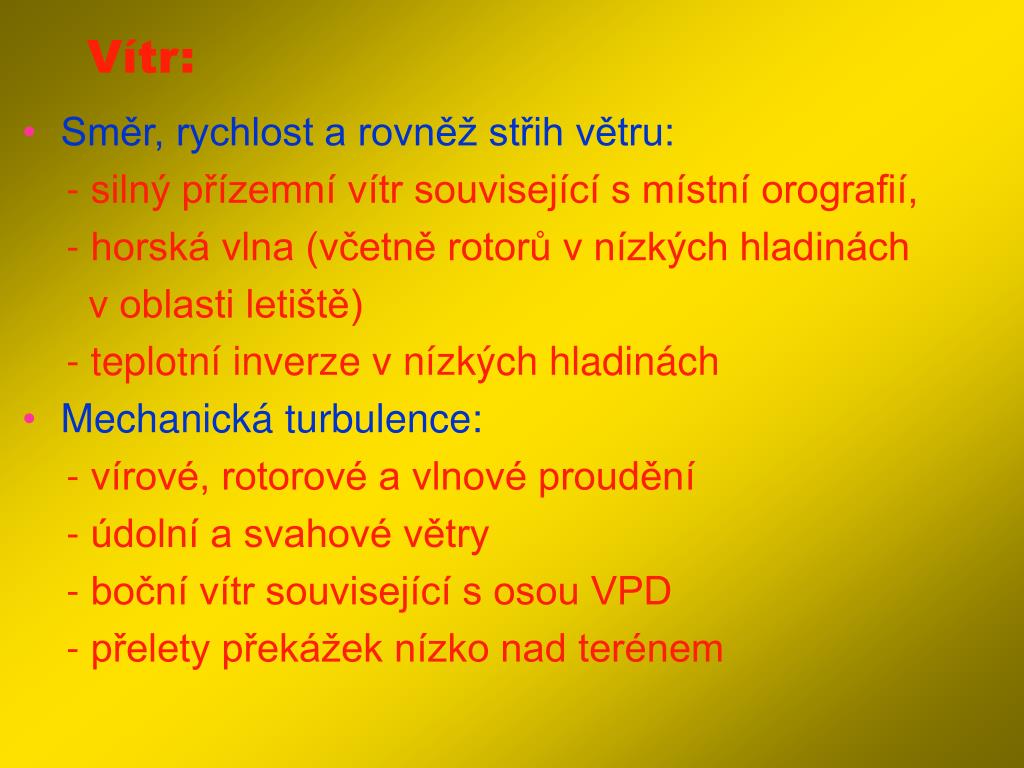 Vítr:

• Směr, rychlost a rovněž střih větru:
- silný přízemní vítr související s místní orografií,
- horská vlna (včetně rotorů v nízkých hladinách v oblasti letiště)
- teplotní inverze v nízkých hladinách

• Mechanická turbulence:
- vírové, rotorové a vlnové proudění
- údolní a svahové větry
- boční vítr související s osou VPD
- přelety překážek nízko nad terénem